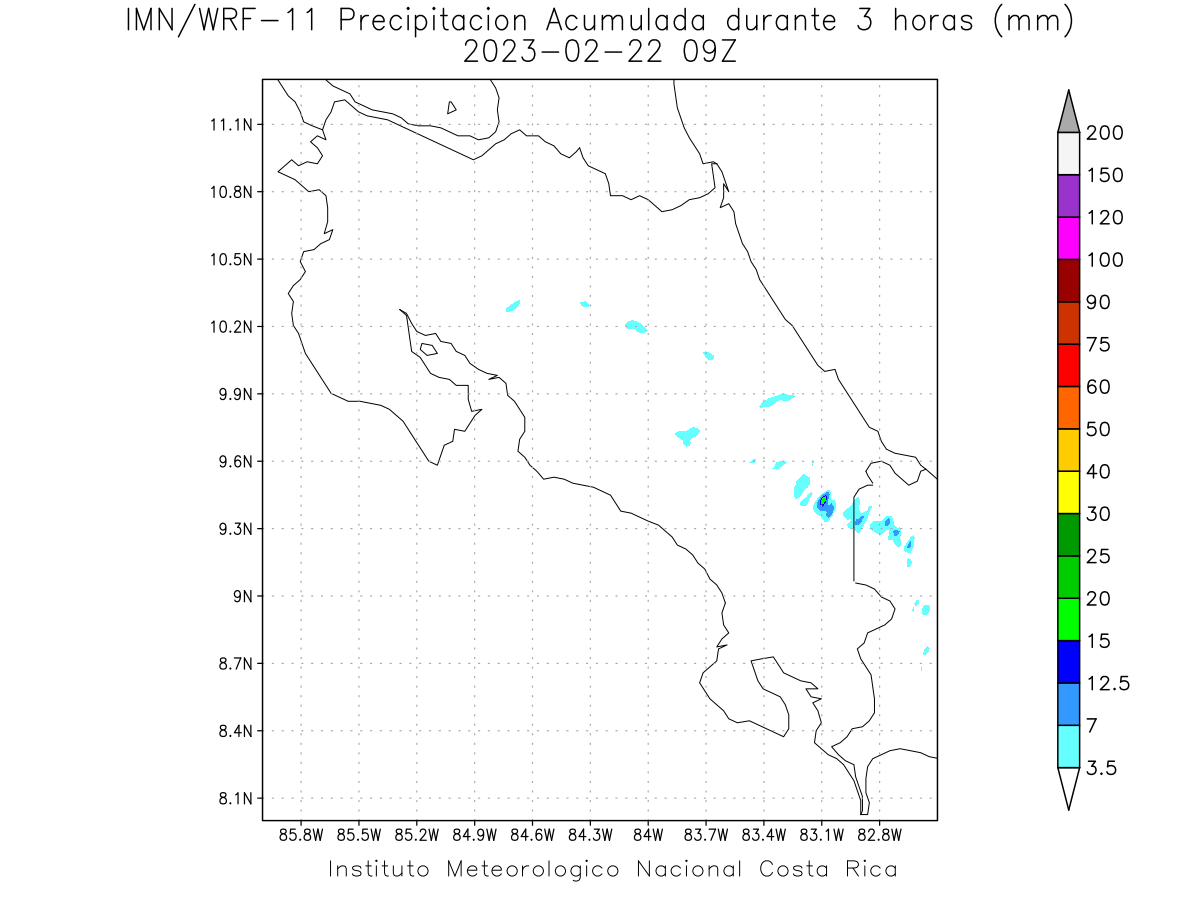 IMN/WRF-11 Precipitacion Acumulada durante 3 horas (mm)
2023-02-22 09Z

11.1N
10.8N
10.5N
10.2N
9.9N
9.6N
9.3N
9N
8.7N
8.4N
8.1N

85.8W 85.5W 85.2W 84.9W 84.6W 84.3W 84W 83.7W 83.4W 83.1W 82.8W

200
150
120
100
90
75
60
50
40
30
25
20
15
12.5
7
3.5

Instituto Meteorologico Nacional Costa Rica